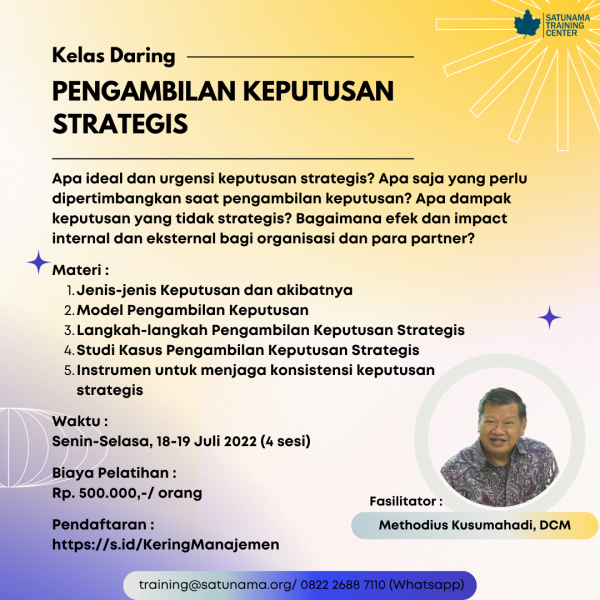 SATUNAMA TRAINING CENTER

Kelas Daring

PENGAMBILAN KEPUTUSAN STRATEGIS

Apa ideal dan urgensi keputusan strategis? Apa saja yang perlu dipertimbangkan saat pengambilan keputusan? Apa dampak keputusan yang tidak strategis? Bagaimana efek dan impact internal dan eksternal bagi organisasi dan para partner?

Materi :
1. Jenis-jenis Keputusan dan akibatnya
2. Model Pengambilan Keputusan
3. Langkah-langkah Pengambilan Keputusan Strategis
4. Studi Kasus Pengambilan Keputusan Strategis
5. Instrumen untuk menjaga konsistensi keputusan strategis

Waktu :
Senin-Selasa, 18-19 Juli 2022 (4 sesi)

Biaya Pelatihan :
Rp. 500.000,-/ orang

Pendaftaran :
https://s.id/KeringManajemen

Fasilitator :
Methodius Kusumahadi, DCM

training@satunama.org/ 0822 2688 7110 (Whatsapp)